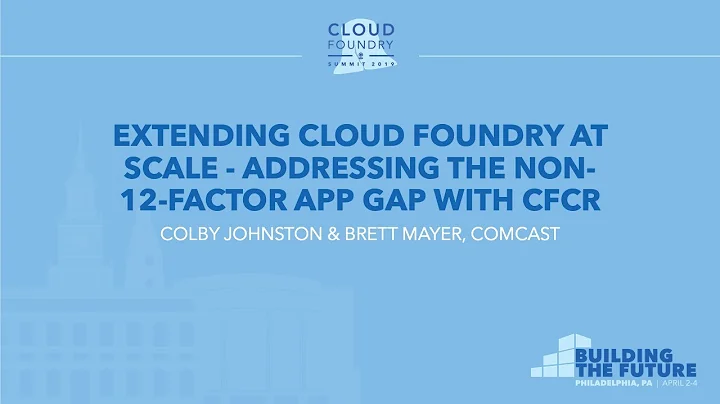 CLOUD FOUNDRY SUMMIT 2019

EXTENDING CLOUD FOUNDRY AT SCALE - ADDRESSING THE NON-12-FACTOR APP GAP WITH CFCR

COLBY JOHNSTON & BRETT MAYER, COMCAST

BUILDING THE FUTURE
PHILADELPHIA, PA | APRIL 2-4